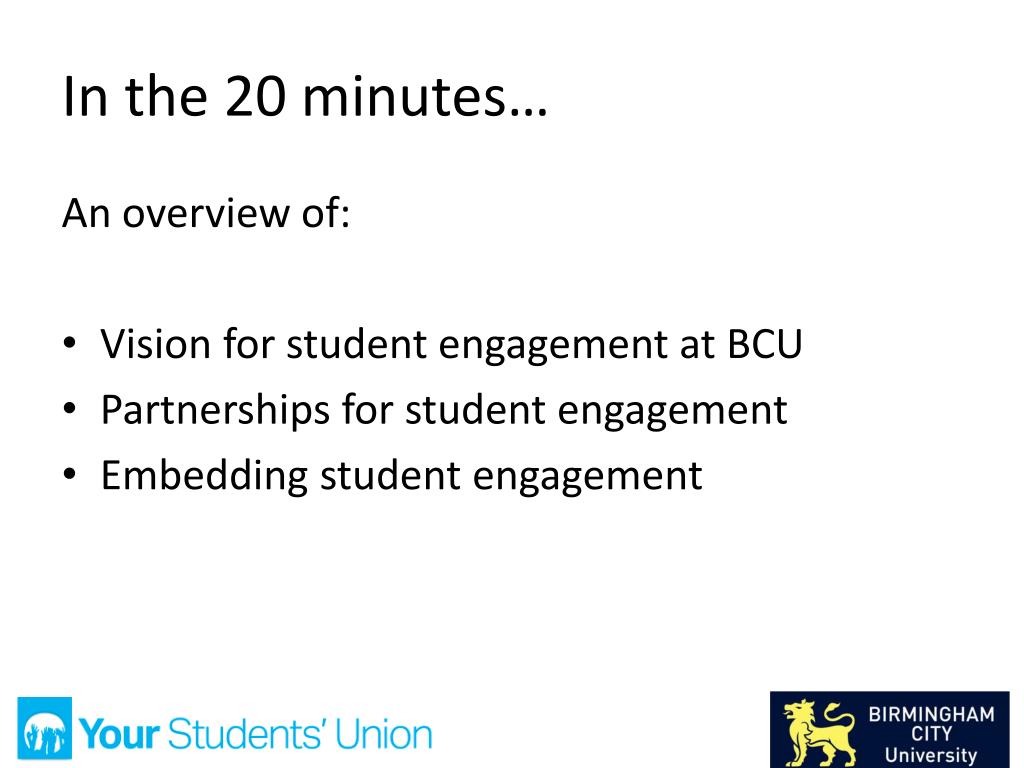 In the 20 minutes…

An overview of:

• Vision for student engagement at BCU
• Partnerships for student engagement
• Embedding student engagement

Your Students' Union

BIRMINGHAM CITY University